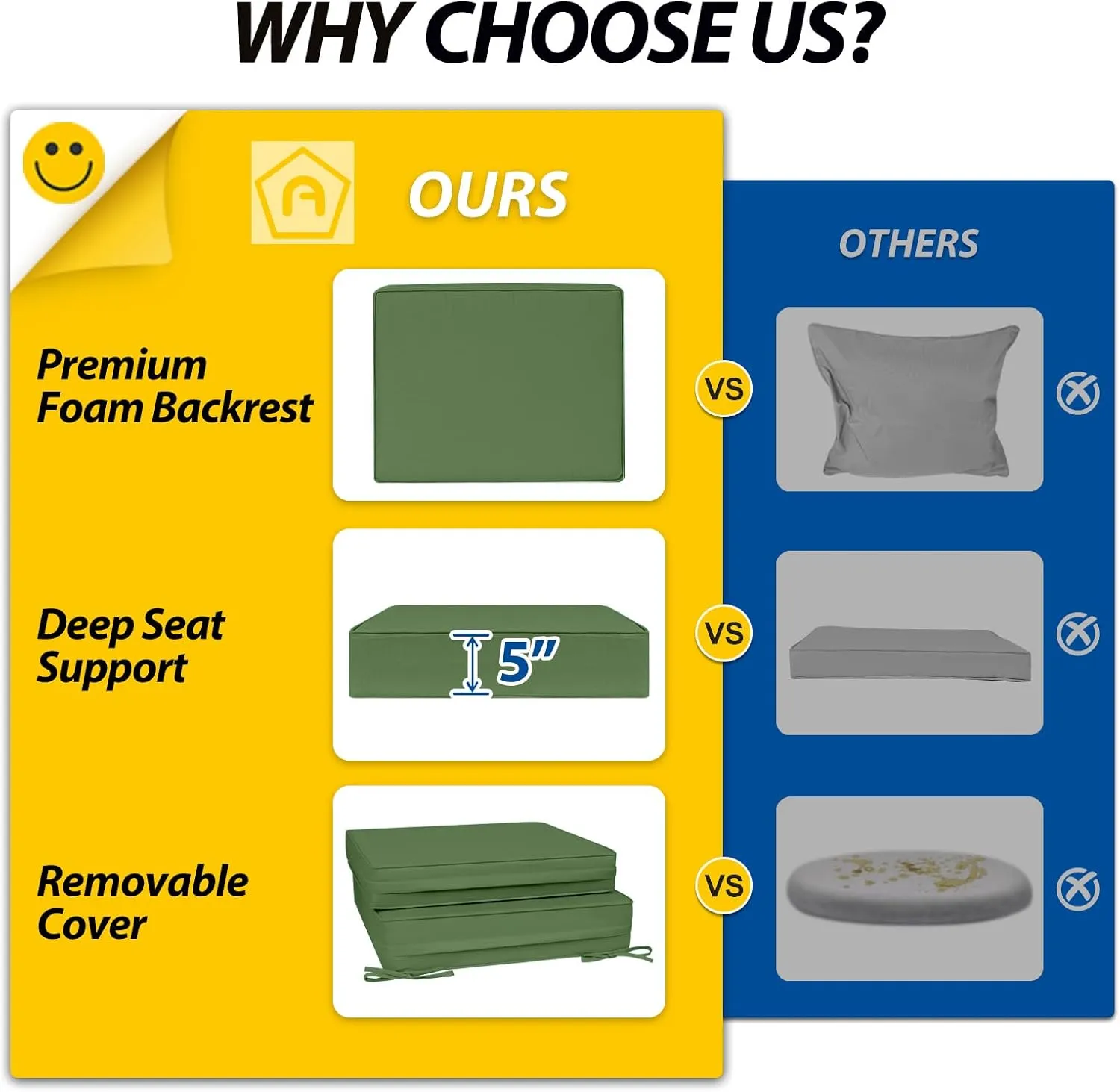 WHY CHOOSE US?

OURS

OTHERS

Premium Foam Backrest

VS

Deep Seat Support

5"

VS

Removable Cover

VS